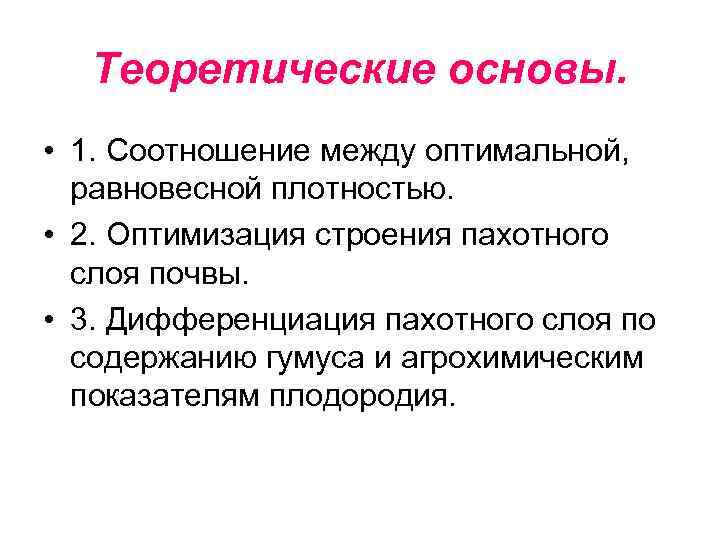 Теоретические основы.

• 1. Соотношение между оптимальной, равновесной плотностью.

• 2. Оптимизация строения пахотного слоя почвы.

• 3. Дифференциация пахотного слоя по содержанию гумуса и агрохимическим показателям плодородия.